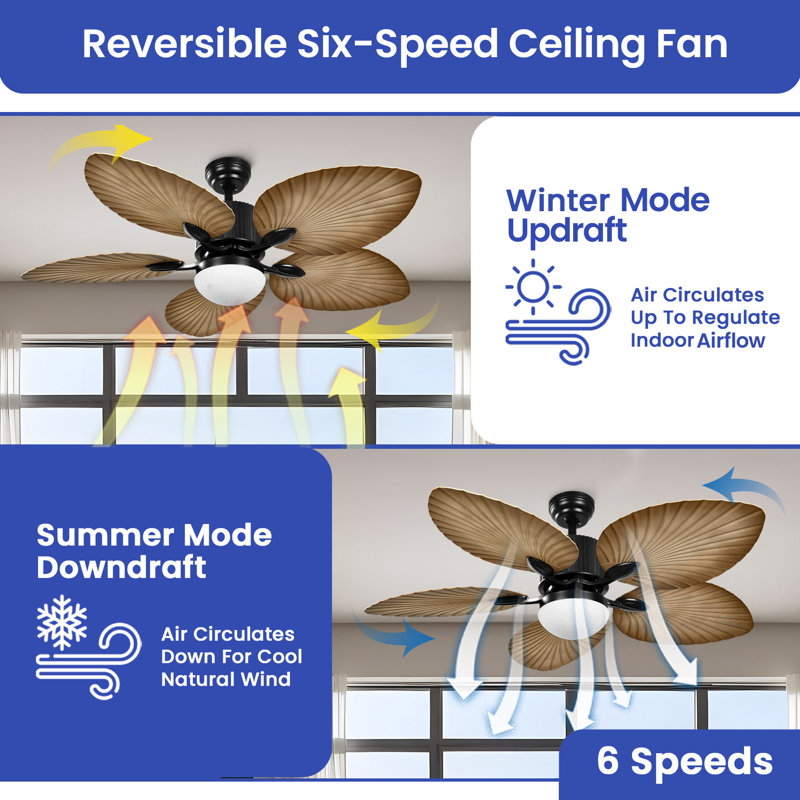 Reversible Six-Speed Ceiling Fan

Winter Mode Updraft

Air Circulates Up To Regulate Indoor Airflow

Summer Mode Downdraft

Air Circulates Down For Cool Natural Wind

6 Speeds